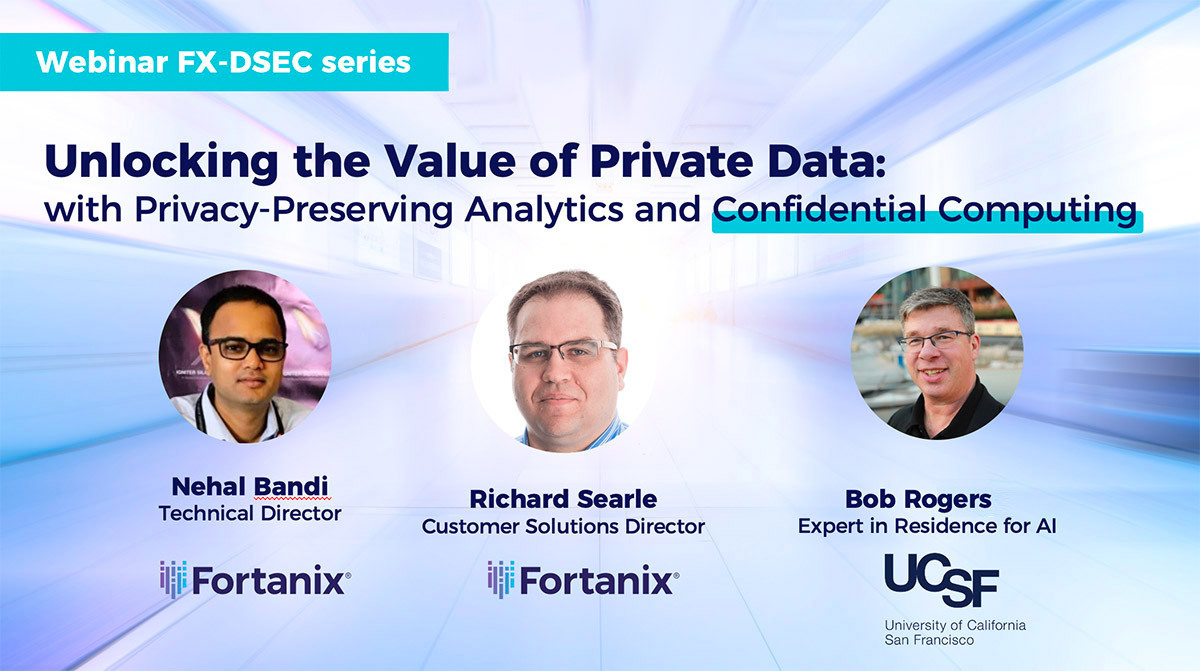 Webinar FX-DSEC series

Unlocking the Value of Private Data:
with Privacy-Preserving Analytics and Confidential Computing

Nehal Bandi
Technical Director

Fortanix

Richard Searle
Customer Solutions Director

Fortanix

Bob Rogers
Expert in Residence for AI

UCSF
University of California San Francisco